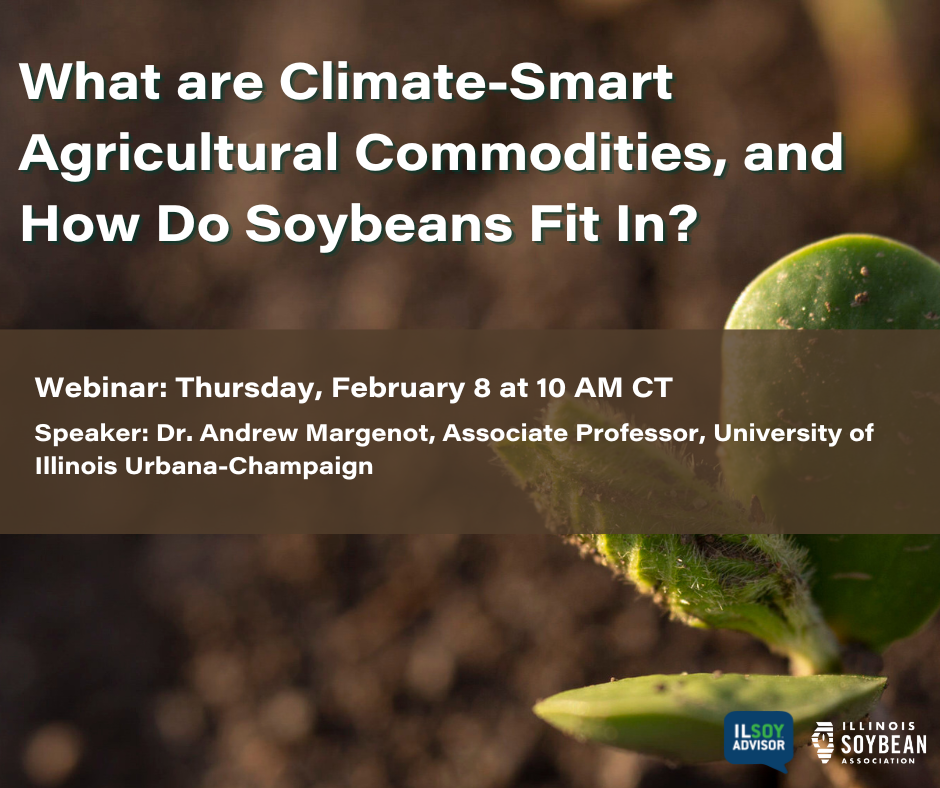 What are Climate-Smart Agricultural Commodities, and How Do Soybeans Fit In?

Webinar: Thursday, February 8 at 10 AM CT

Speaker: Dr. Andrew Margenot, Associate Professor, University of Illinois Urbana-Champaign

ILSOY ADVISOR

ILLINOIS SOYBEAN ASSOCIATION